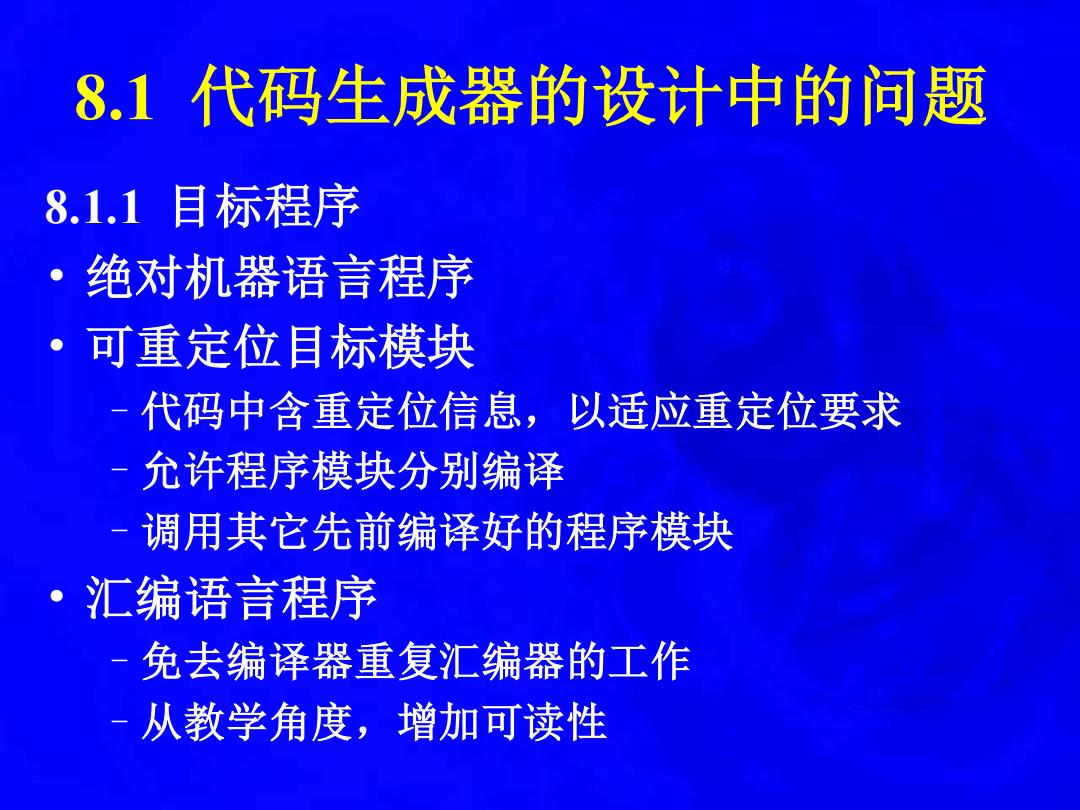 8.1 代码生成器的设计中的问题

8.1.1 目标程序

• 绝对机器语言程序

• 可重定位目标模块

– 代码中含重定位信息，以适应重定位要求

– 允许程序模块分别编译

– 调用其它先前编译好的程序模块

• 汇编语言程序

– 免去编译器重复汇编器的工作

– 从教学角度，增加可读性